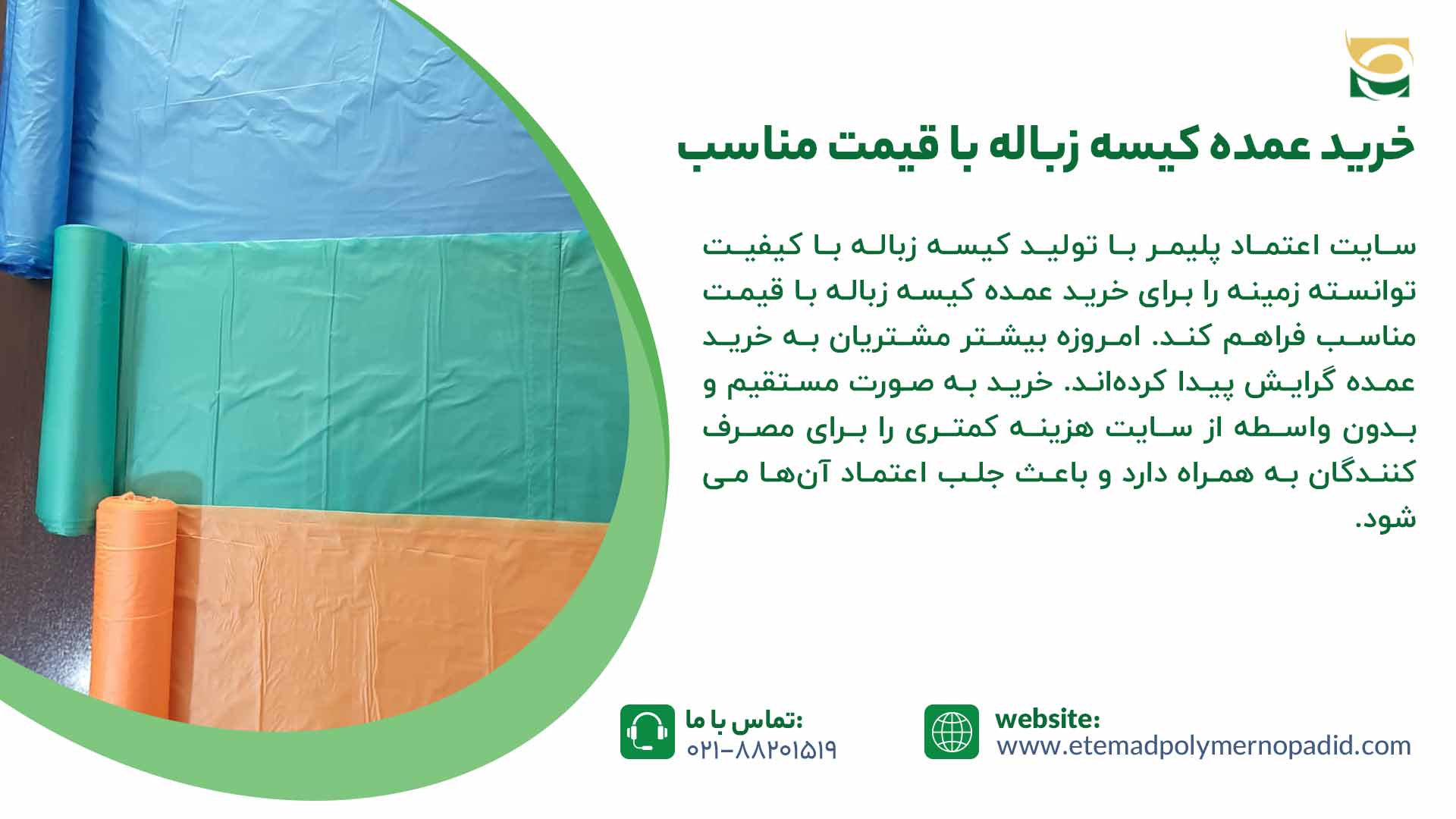 خرید عمده کیسه زباله با قیمت مناسب

سایت اعتماد پلیمر با تولید کیسه زباله با کیفیت توانسته زمینه را برای خرید عمده کیسه زباله با قیمت مناسب فراهم کند. امروزه بیشتر مشتریان به خرید عمده گرایش پیدا کرده‌اند. خرید به صورت مستقیم و بدون واسطه از سایت هزینه کمتری را برای مصرف کنندگان به همراه دارد و باعث جلب اعتماد آن‌ها می شود.

تماس با ما:
۰۲۱-۸۸۲۰۱۵۱۹

website:
www.etemadpolymernopadid.com